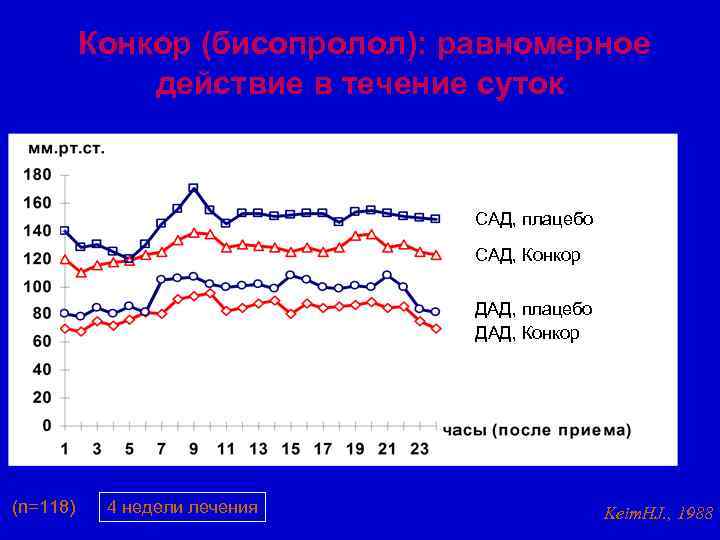 Конкор (бисопролол): равномерное действие в течение суток

мм.рт.ст.

180
160
140
120
100
80
60
40
20
0

1 3 5 7 9 11 13 15 17 19 21 23

часы (после приема)

САД, плацебо
САД, Конкор
ДАД, плацебо
ДАД, Конкор

(n=118)

4 недели лечения

KeimH.J., 1988